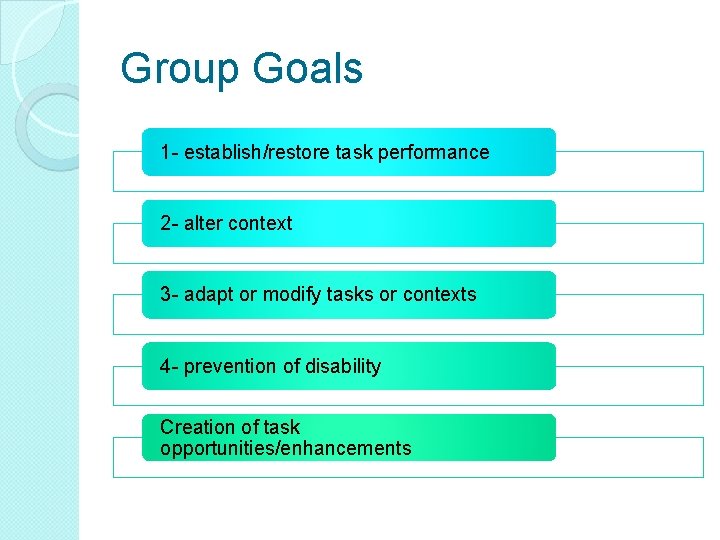 Group Goals

1- establish/restore task performance

2- alter context

3- adapt or modify tasks or contexts

4- prevention of disability

Creation of task opportunities/enhancements